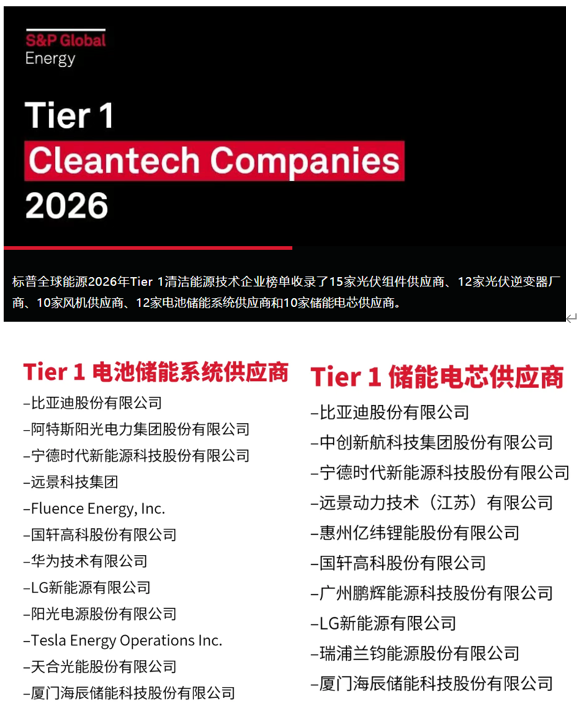 S&P Global
Energy

Tier 1
Cleantech Companies
2026

标普全球能源2026年Tier 1清洁能源技术企业榜单收录了15家光伏组件供应商、12家光伏逆变器厂商、10家风机供应商、12家电池储能系统供应商和10家储能电芯供应商。

Tier 1 电池储能系统供应商
–比亚迪股份有限公司
–阿特斯阳光电力集团股份有限公司
–宁德时代新能源科技股份有限公司
–远景科技集团
–Fluence Energy, Inc.
–国轩高科股份有限公司
–华为技术有限公司
–LG新能源有限公司
–阳光电源股份有限公司
–Tesla Energy Operations Inc.
–天合光能股份有限公司
–厦门海辰储能科技股份有限公司

Tier 1 储能电芯供应商
–比亚迪股份有限公司
–中创新航科技集团股份有限公司
–宁德时代新能源科技股份有限公司
–远景动力技术（江苏）有限公司
–惠州亿纬锂能股份有限公司
–国轩高科股份有限公司
–广州鹏辉能源科技股份有限公司
–LG新能源有限公司
–瑞浦兰钧能源股份有限公司
–厦门海辰储能科技股份有限公司